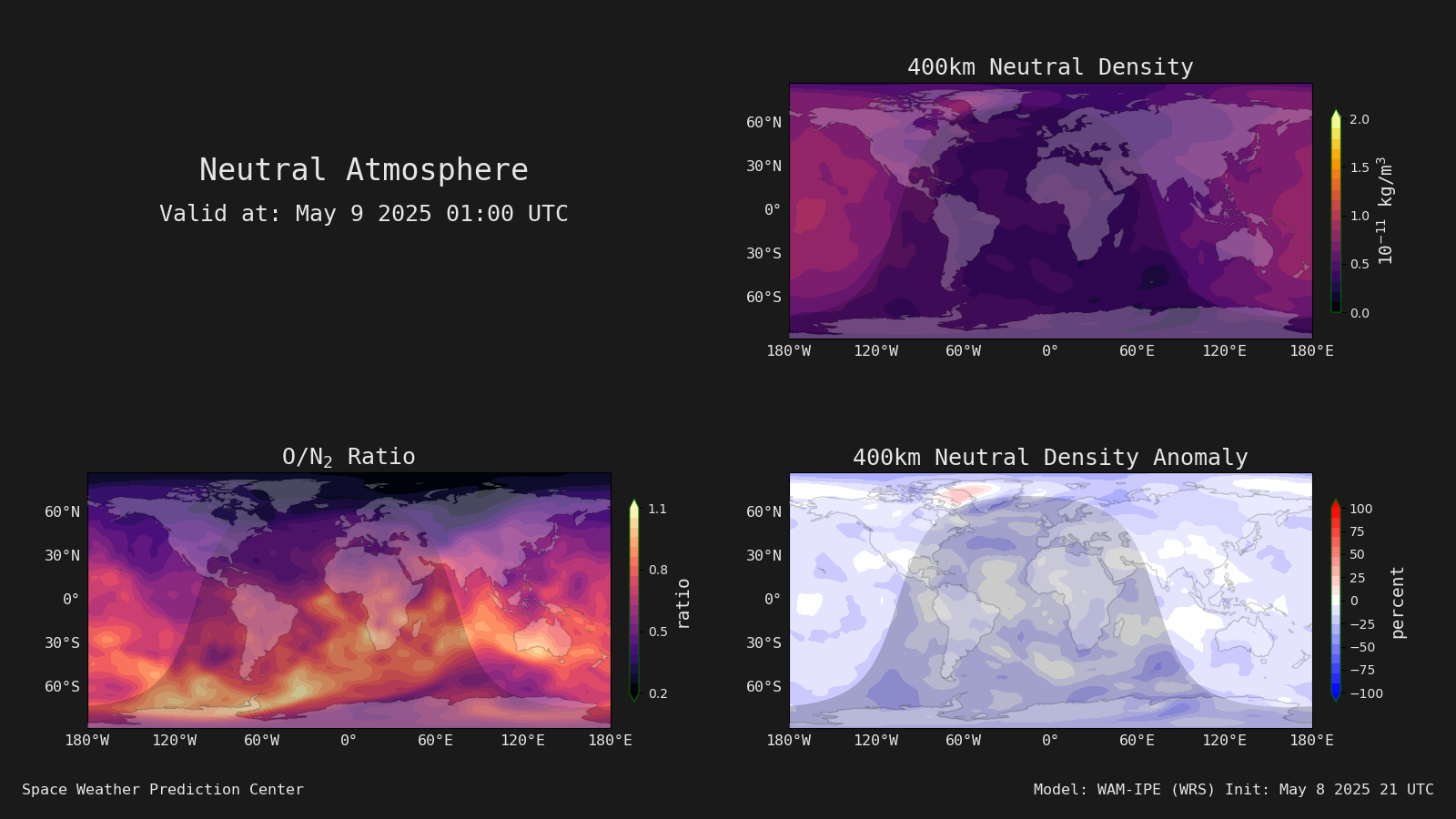 Neutral Atmosphere
Valid at: May 9 2025 01:00 UTC

400km Neutral Density

60°N
30°N
0°
30°S
60°S
180°W 120°W 60°W 0° 60°E 120°E 180°E

2.0
1.5
1.0
0.5
0.0
$10^{-11}$ kg/m$^3$

O/N$_2$ Ratio

60°N
30°N
0°
30°S
60°S
180°W 120°W 60°W 0° 60°E 120°E 180°E

1.1
0.8
0.5
0.2
ratio

400km Neutral Density Anomaly

60°N
30°N
0°
30°S
60°S
180°W 120°W 60°W 0° 60°E 120°E 180°E

100
75
50
25
0
−25
−50
−75
−100
percent

Space Weather Prediction Center

Model: WAM-IPE (WRS) Init: May 8 2025 21 UTC